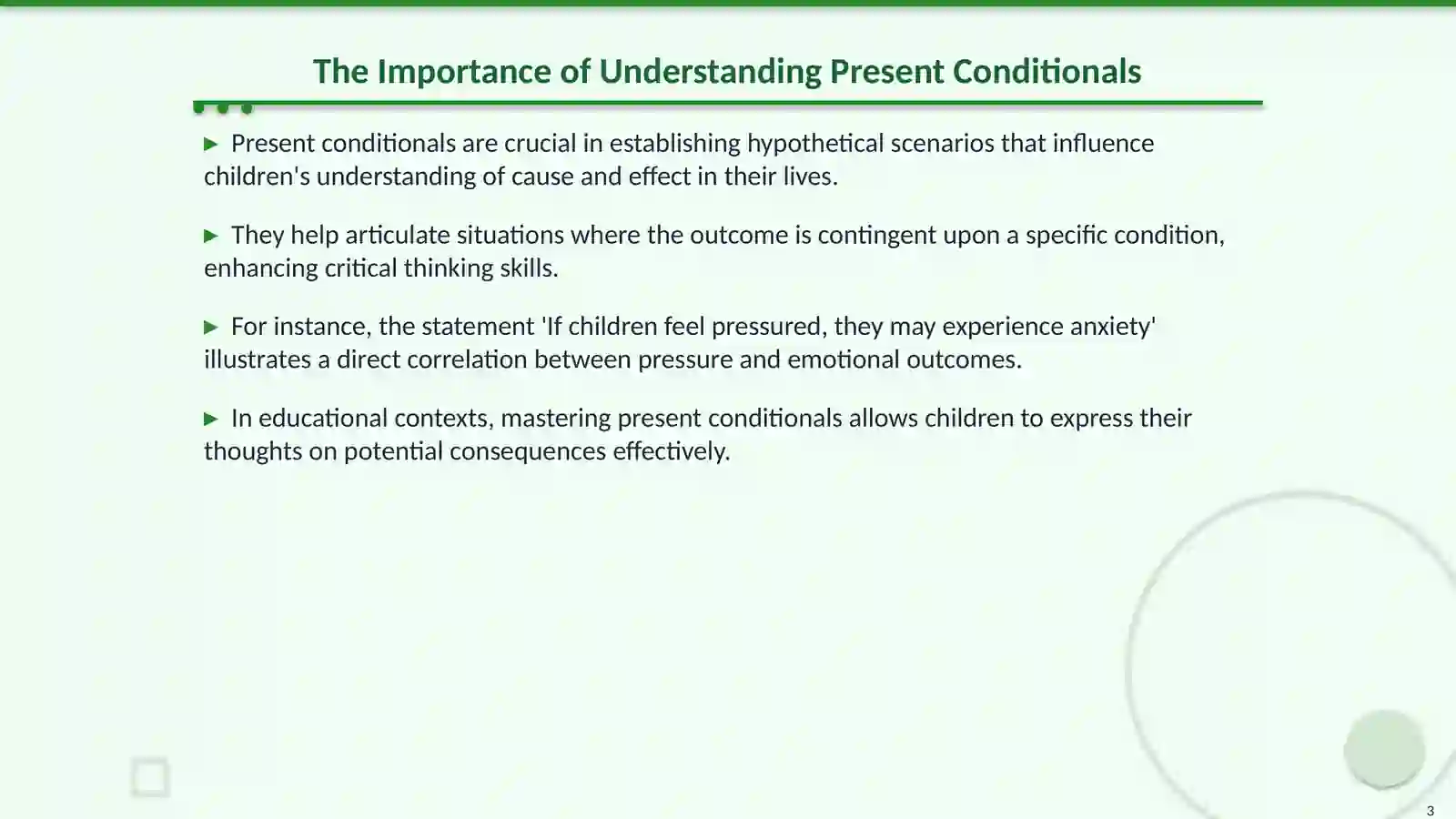 The Importance of Understanding Present Conditionals

▶ Present conditionals are crucial in establishing hypothetical scenarios that influence children's understanding of cause and effect in their lives.

▶ They help articulate situations where the outcome is contingent upon a specific condition, enhancing critical thinking skills.

▶ For instance, the statement 'If children feel pressured, they may experience anxiety' illustrates a direct correlation between pressure and emotional outcomes.

▶ In educational contexts, mastering present conditionals allows children to express their thoughts on potential consequences effectively.

3